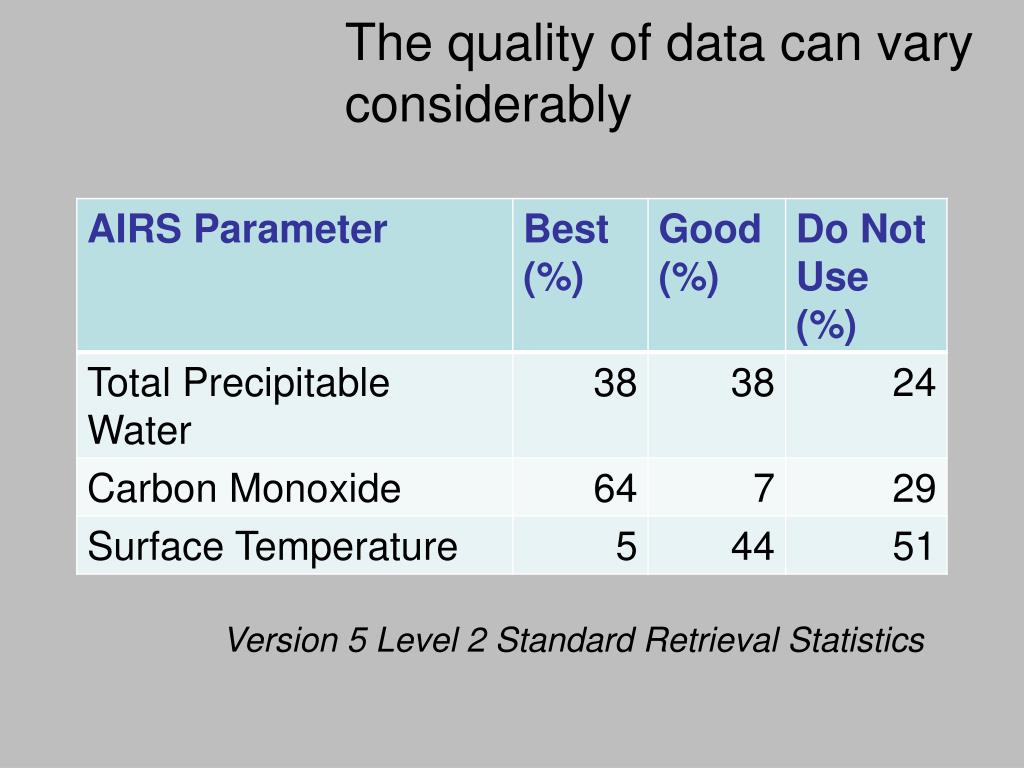 The quality of data can vary considerably

| AIRS Parameter | Best (%) | Good (%) | Do Not Use (%) |
|---|---|---|---|
| Total Precipitable Water | 38 | 38 | 24 |
| Carbon Monoxide | 64 | 7 | 29 |
| Surface Temperature | 5 | 44 | 51 |

Version 5 Level 2 Standard Retrieval Statistics